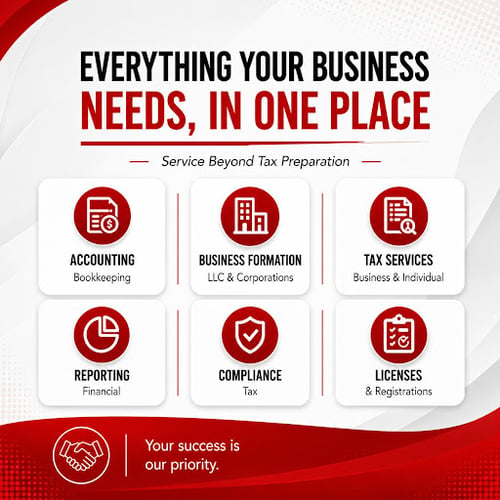 EVERYTHING YOUR BUSINESS
NEEDS, IN ONE PLACE

Service Beyond Tax Preparation

ACCOUNTING
Bookkeeping

BUSINESS FORMATION
LLC & Corporations

TAX SERVICES
Business & Individual

REPORTING
Financial

COMPLIANCE
Tax

LICENSES
& Registrations

Your success is our priority.